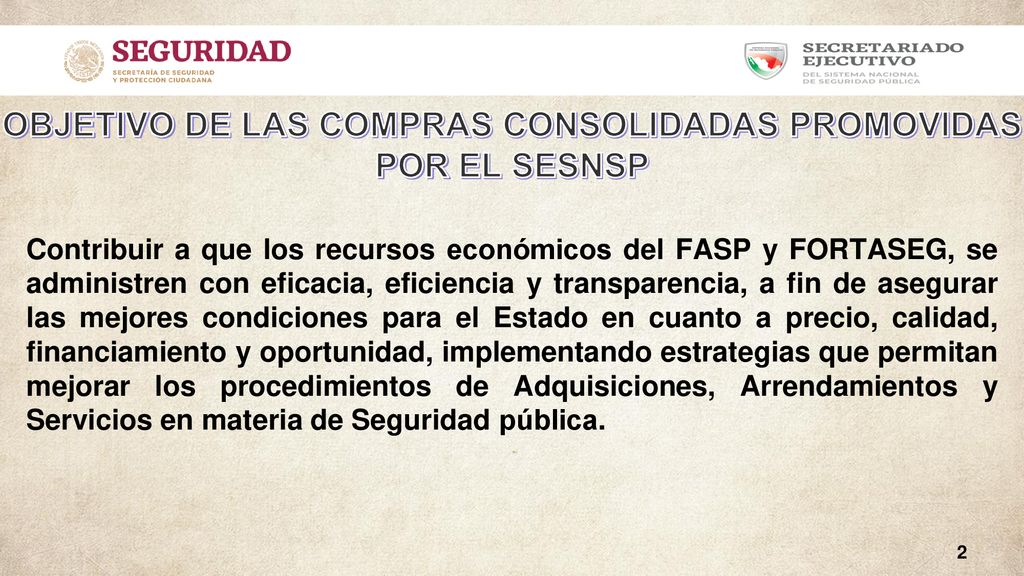 SEGURIDAD
SECRETARÍA DE SEGURIDAD Y PROTECCIÓN CIUDADANA

SECRETARIADO EJECUTIVO
DEL SISTEMA NACIONAL DE SEGURIDAD PÚBLICA

OBJETIVO DE LAS COMPRAS CONSOLIDADAS PROMOVIDAS POR EL SESNSP

Contribuir a que los recursos económicos del FASP y FORTASEG, se administren con eficacia, eficiencia y transparencia, a fin de asegurar las mejores condiciones para el Estado en cuanto a precio, calidad, financiamiento y oportunidad, implementando estrategias que permitan mejorar los procedimientos de Adquisiciones, Arrendamientos y Servicios en materia de Seguridad pública.

2